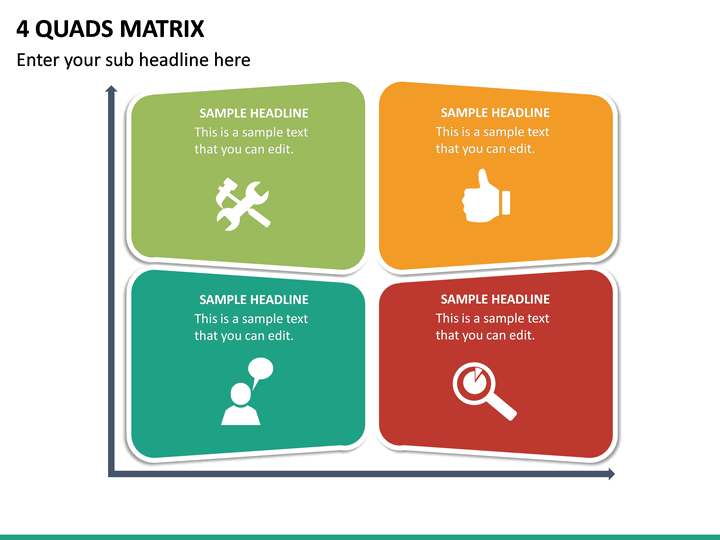 4 QUADS MATRIX

Enter your sub headline here

SAMPLE HEADLINE
This is a sample text that you can edit.

SAMPLE HEADLINE
This is a sample text that you can edit.

SAMPLE HEADLINE
This is a sample text that you can edit.

SAMPLE HEADLINE
This is a sample text that you can edit.